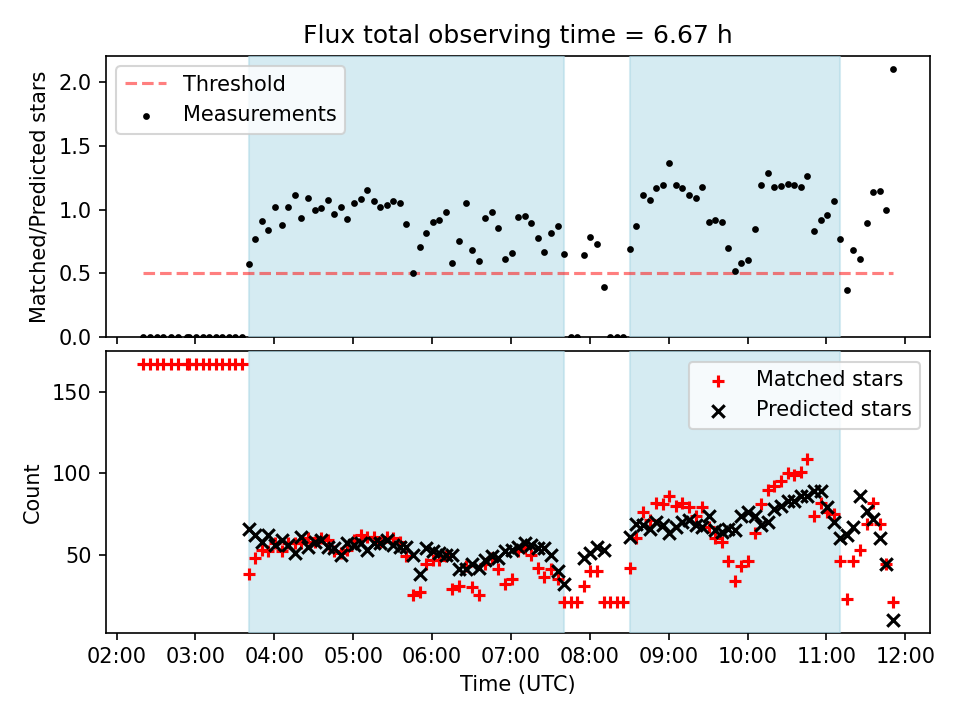 Flux total observing time = 6.67 h

Threshold
Measurements

Matched/Predicted stars

2.0
1.5
1.0
0.5
0.0

Matched stars
Predicted stars

Count

150
100
50

02:00 03:00 04:00 05:00 06:00 07:00 08:00 09:00 10:00 11:00 12:00

Time (UTC)